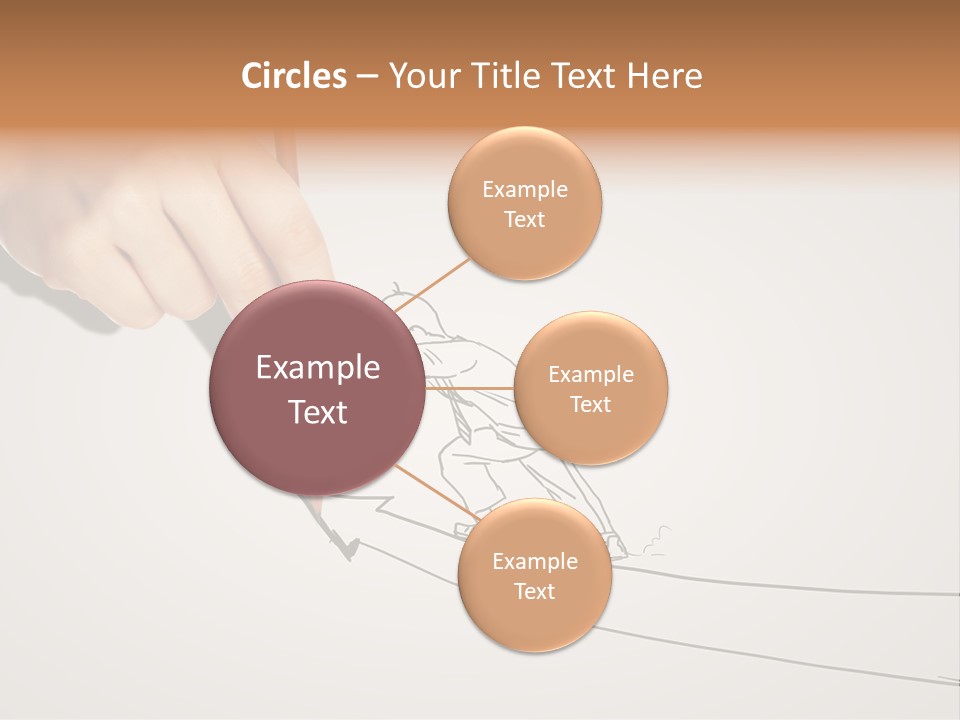 Circles – Your Title Text Here

Example Text

Example Text

Example Text

Example Text